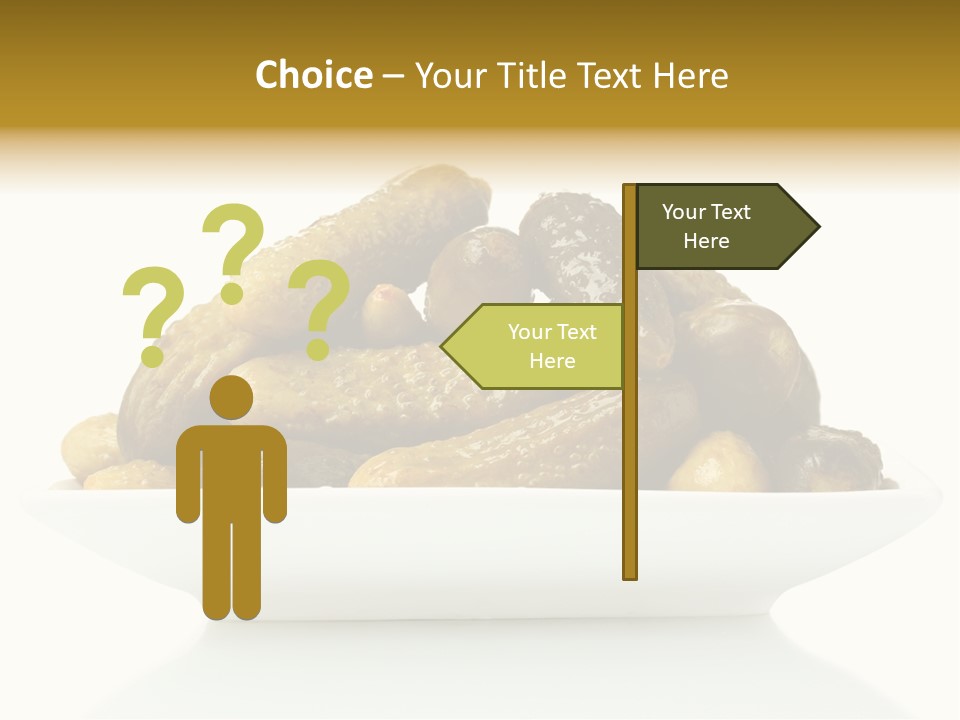 Choice – Your Title Text Here

? ? ?

Your Text Here

Your Text Here